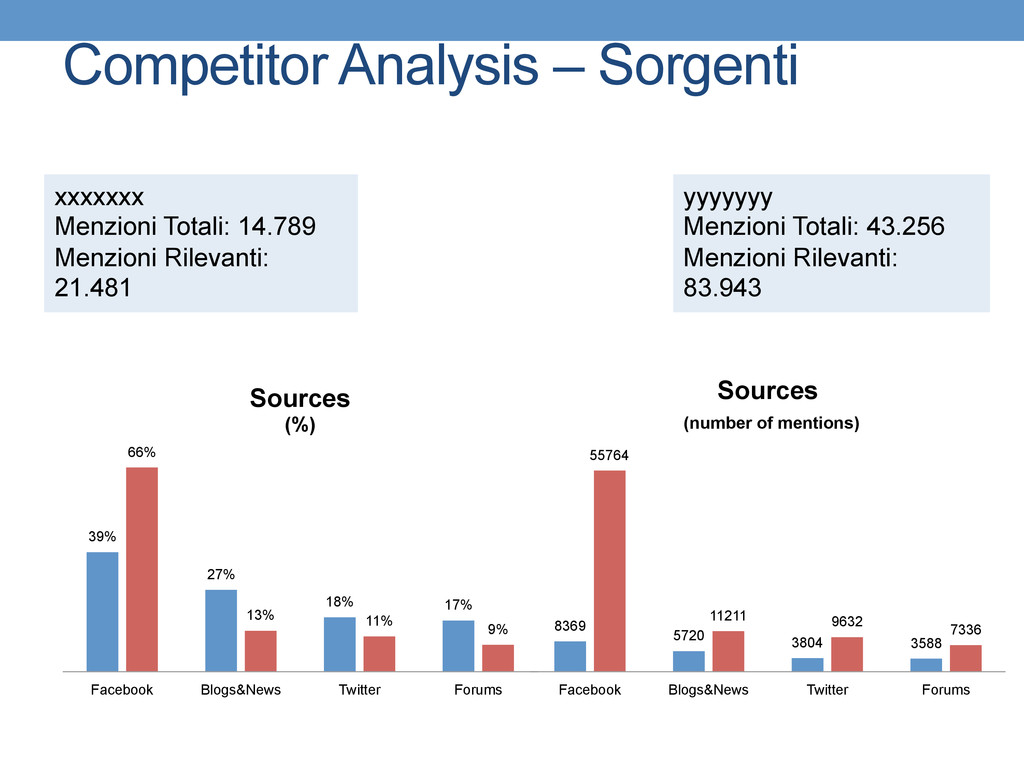 Competitor Analysis – Sorgenti

xxxxxxx
Menzioni Totali: 14.789
Menzioni Rilevanti: 21.481

yyyyyyy
Menzioni Totali: 43.256
Menzioni Rilevanti: 83.943

Sources
(%)

39%
66%
27%
13%
18%
11%
17%
9%

Facebook Blogs&News Twitter Forums

Sources
(number of mentions)

8369
55764
5720
11211
3804
9632
3588
7336

Facebook Blogs&News Twitter Forums